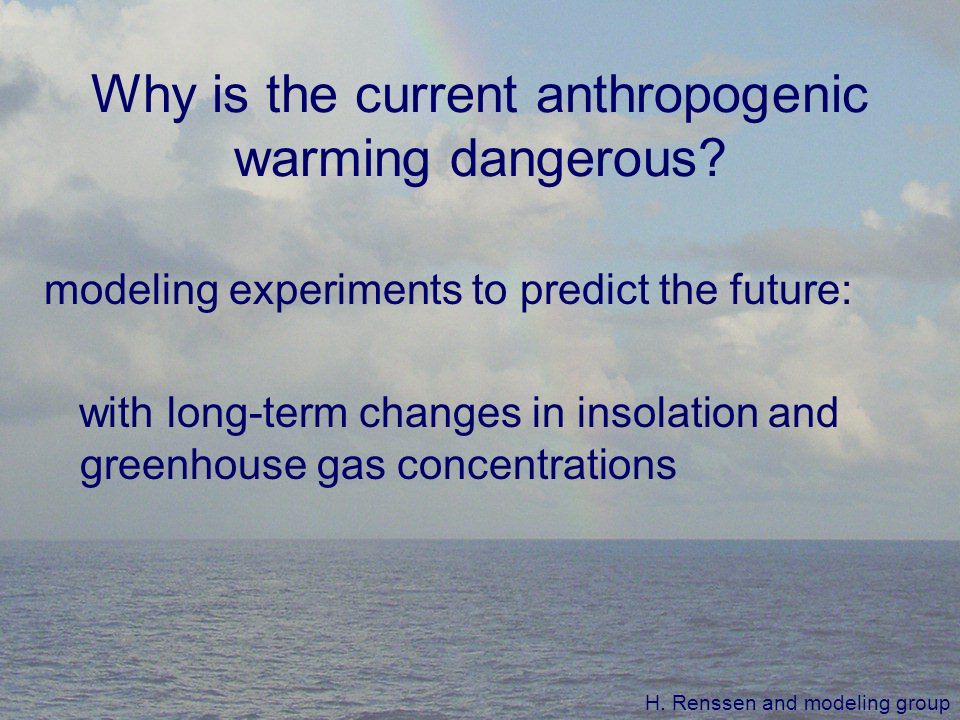 Why is the current anthropogenic warming dangerous?

modeling experiments to predict the future:

with long-term changes in insolation and greenhouse gas concentrations

H. Renssen and modeling group